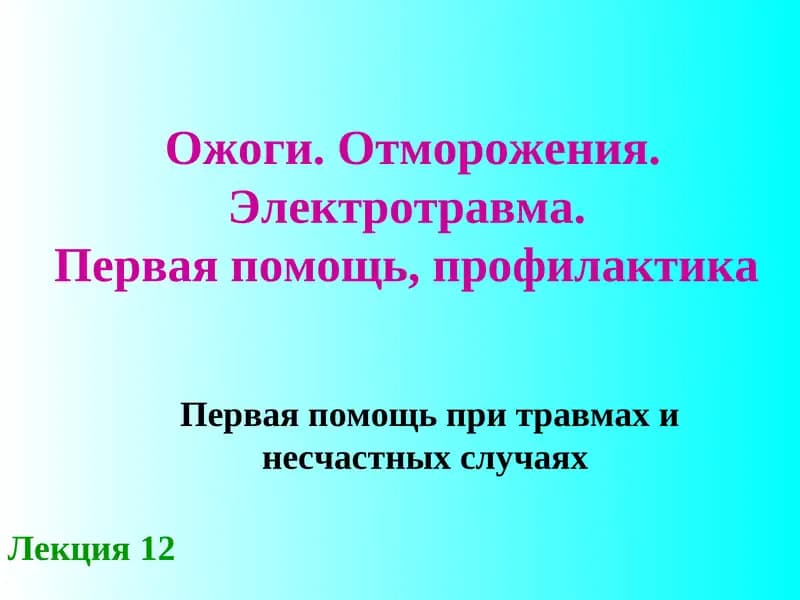 Ожоги. Отморожения. Электротравма. Первая помощь, профилактика

Первая помощь при травмах и несчастных случаях

Лекция 12